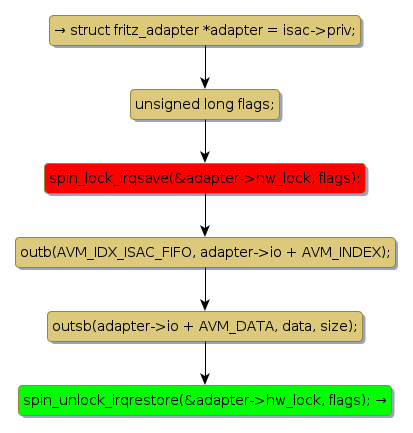 → struct fritz_adapter *adapter = isac->priv;

unsigned long flags;

spin_lock_irqsave(&adapter->hw_lock, flags);

outb(AVM_IDX_ISAC_FIFO, adapter->io + AVM_INDEX);

outsb(adapter->io + AVM_DATA, data, size);

spin_unlock_irqrestore(&adapter->hw_lock, flags); →